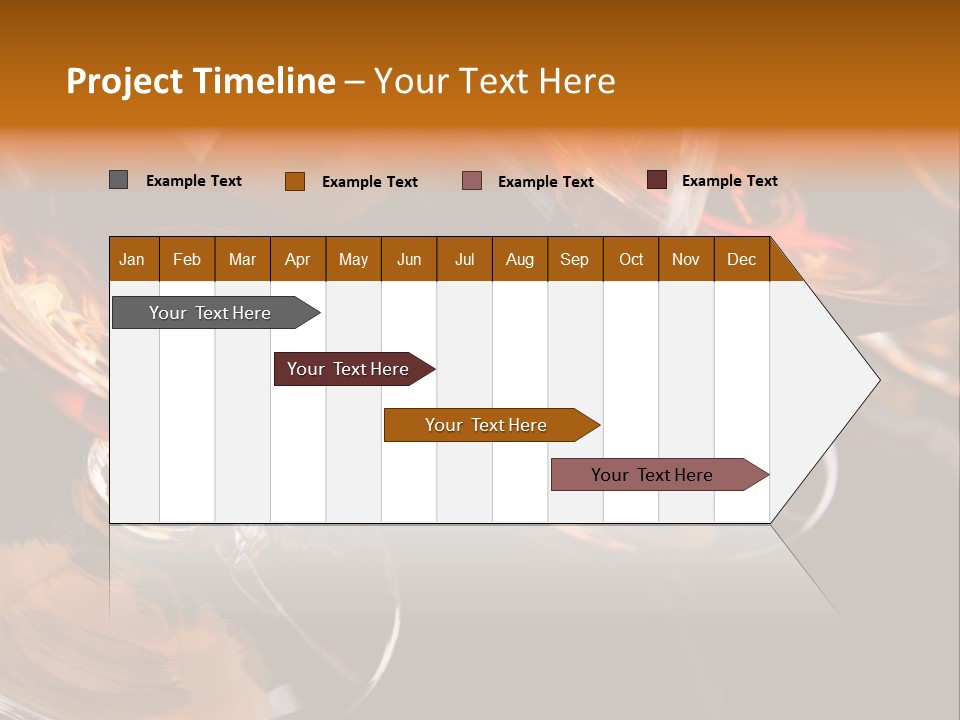 Project Timeline – Your Text Here

Example Text Example Text Example Text Example Text

| Jan | Feb | Mar | Apr | May | Jun | Jul | Aug | Sep | Oct | Nov | Dec |
|---|---|---|---|---|---|---|---|---|---|---|---|

Your Text Here

Your Text Here

Your Text Here

Your Text Here